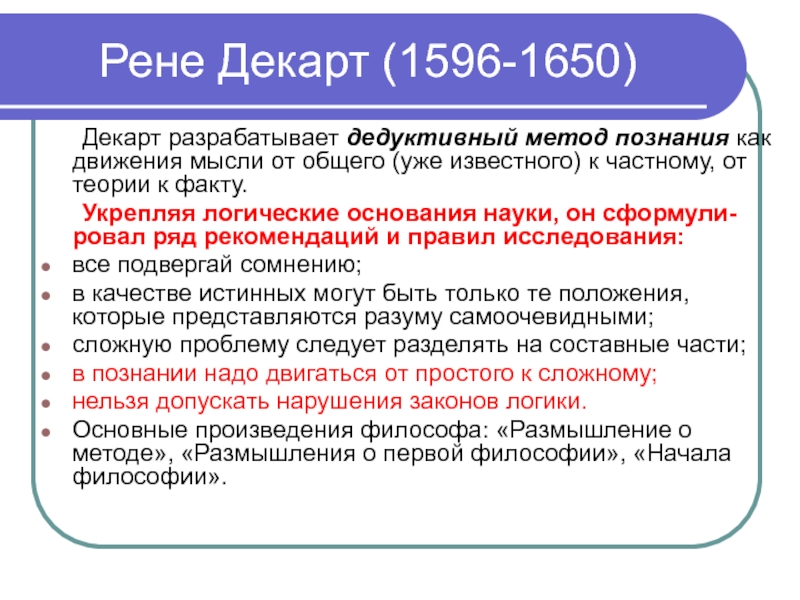 Рене Декарт (1596-1650)

Декарт разрабатывает дедуктивный метод познания как движения мысли от общего (уже известного) к частному, от теории к факту.

Укрепляя логические основания науки, он сформулировал ряд рекомендаций и правил исследования:

- все подвергай сомнению;
- в качестве истинных могут быть только те положения, которые представляются разуму самоочевидными;
- сложную проблему следует разделять на составные части;
- в познании надо двигаться от простого к сложному;
- нельзя допускать нарушения законов логики.
- Основные произведения философа: «Размышление о методе», «Размышления о первой философии», «Начала философии».